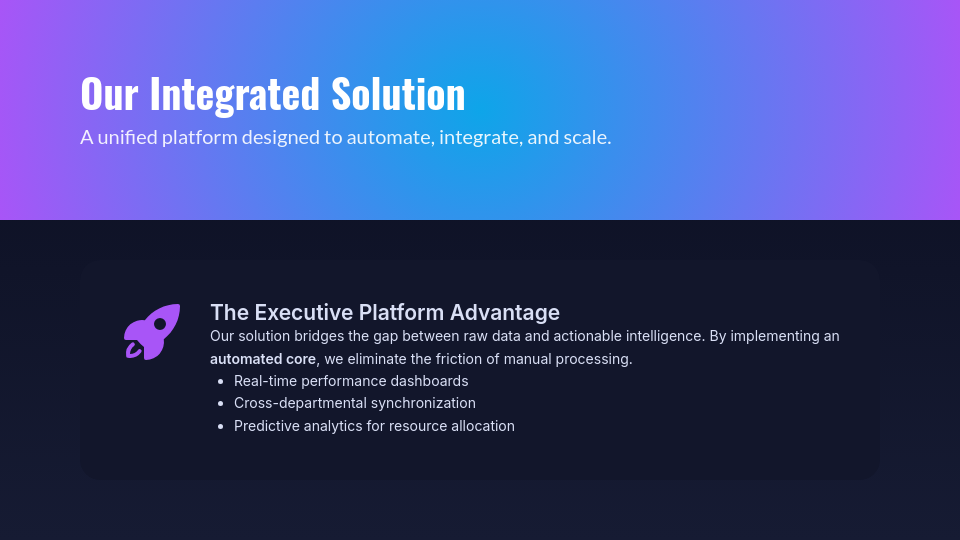 Our Integrated Solution

A unified platform designed to automate, integrate, and scale.

The Executive Platform Advantage

Our solution bridges the gap between raw data and actionable intelligence. By implementing an automated core, we eliminate the friction of manual processing.

- Real-time performance dashboards
- Cross-departmental synchronization
- Predictive analytics for resource allocation